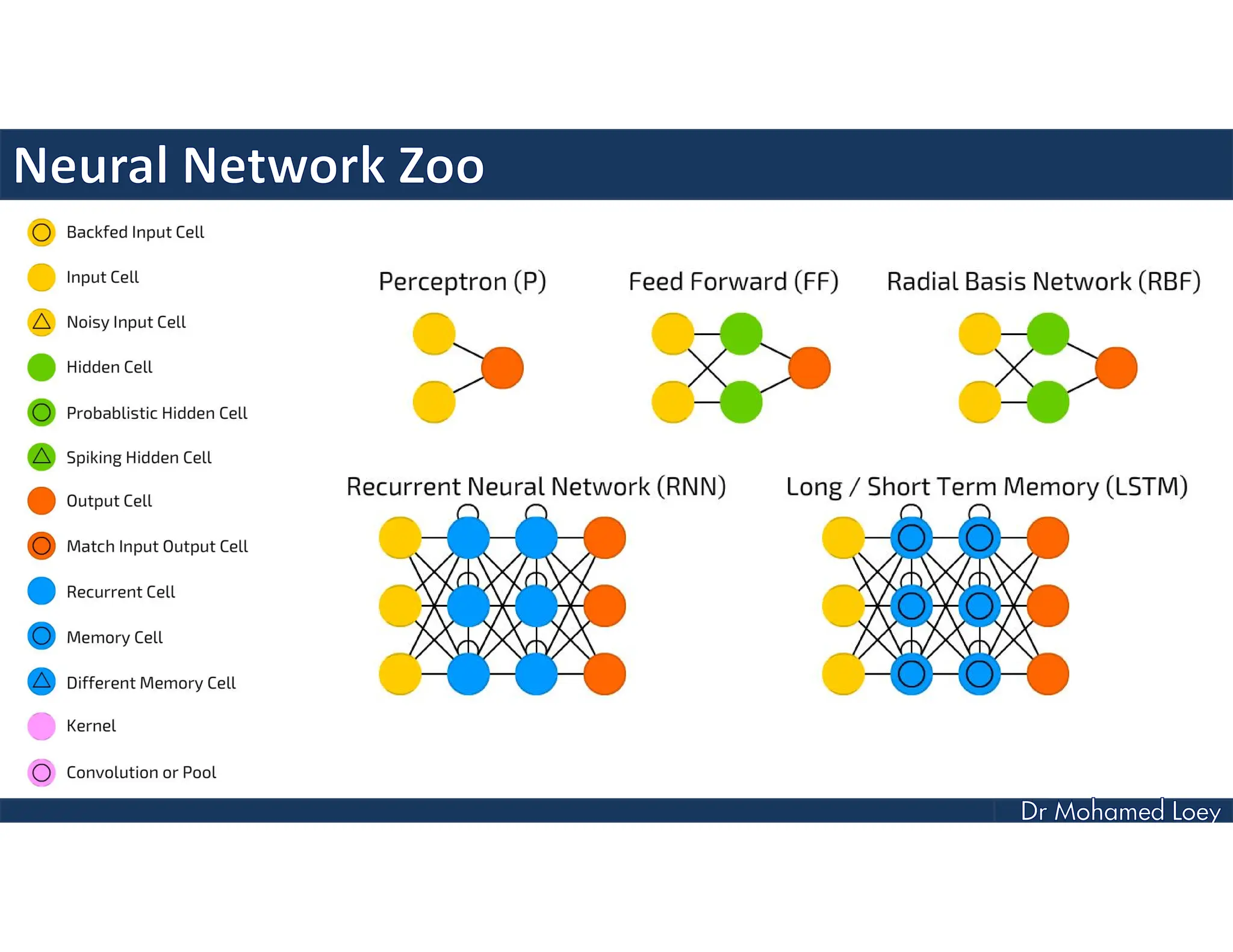 Neural Network Zoo

Backfed Input Cell

Input Cell

Noisy Input Cell

Hidden Cell

Probablistic Hidden Cell

Spiking Hidden Cell

Output Cell

Match Input Output Cell

Recurrent Cell

Memory Cell

Different Memory Cell

Kernel

Convolution or Pool

Perceptron (P)

Feed Forward (FF)

Radial Basis Network (RBF)

Recurrent Neural Network (RNN)

Long / Short Term Memory (LSTM)

Dr Mohamed Loey